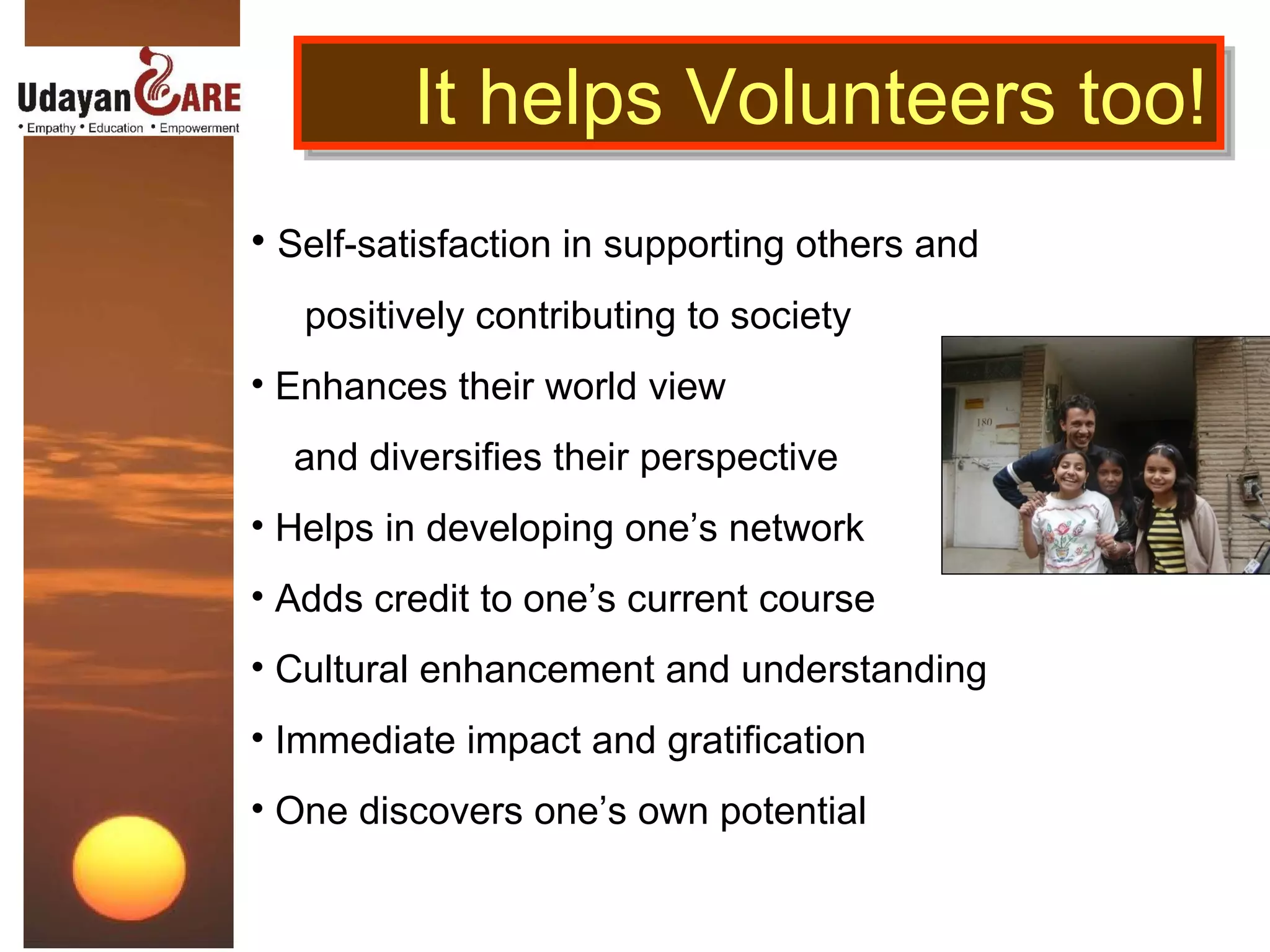 Udayan CARE
• Empathy • Education • Empowerment

It helps Volunteers too!

• Self-satisfaction in supporting others and positively contributing to society
• Enhances their world view and diversifies their perspective
• Helps in developing one's network
• Adds credit to one's current course
• Cultural enhancement and understanding
• Immediate impact and gratification
• One discovers one's own potential

180